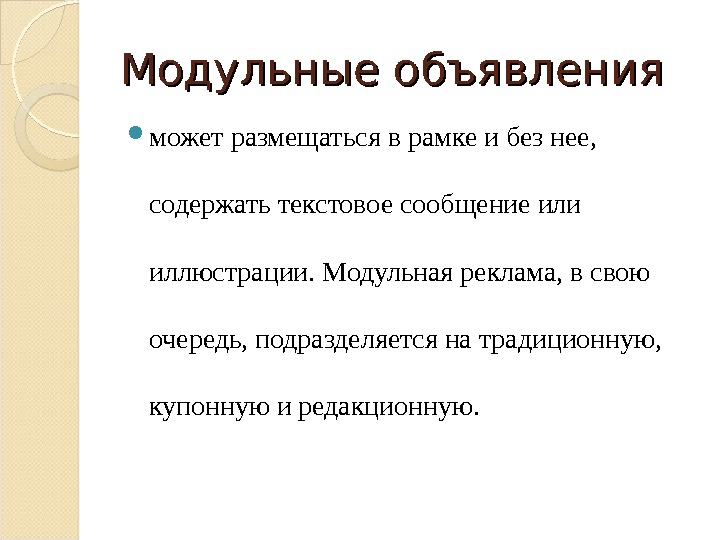 Модульные объявления

может размещаться в рамке и без нее, содержать текстовое сообщение или иллюстрации. Модульная реклама, в свою очередь, подразделяется на традиционную, купонную и редакционную.